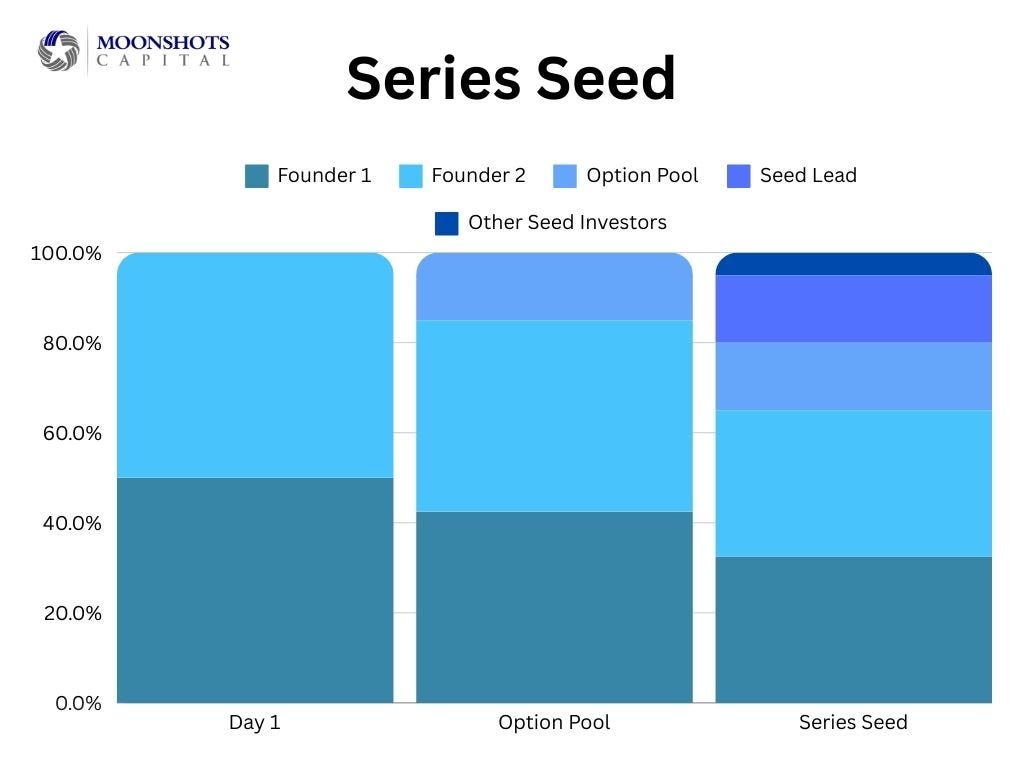 MOONSHOTS
CAPITAL

Series Seed

Founder 1
Founder 2
Option Pool
Seed Lead
Other Seed Investors

100.0%
80.0%
60.0%
40.0%
20.0%
0.0%

Day 1
Option Pool
Series Seed